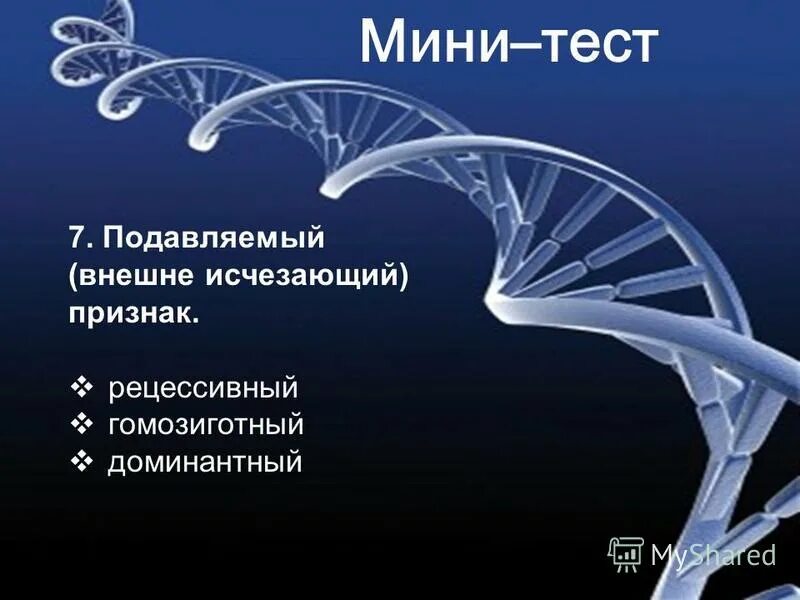 Мини–тест

7. Подавляемый (внешне исчезающий) признак.

❖ рецессивный
❖ гомозиготный
❖ доминантный

MyShared